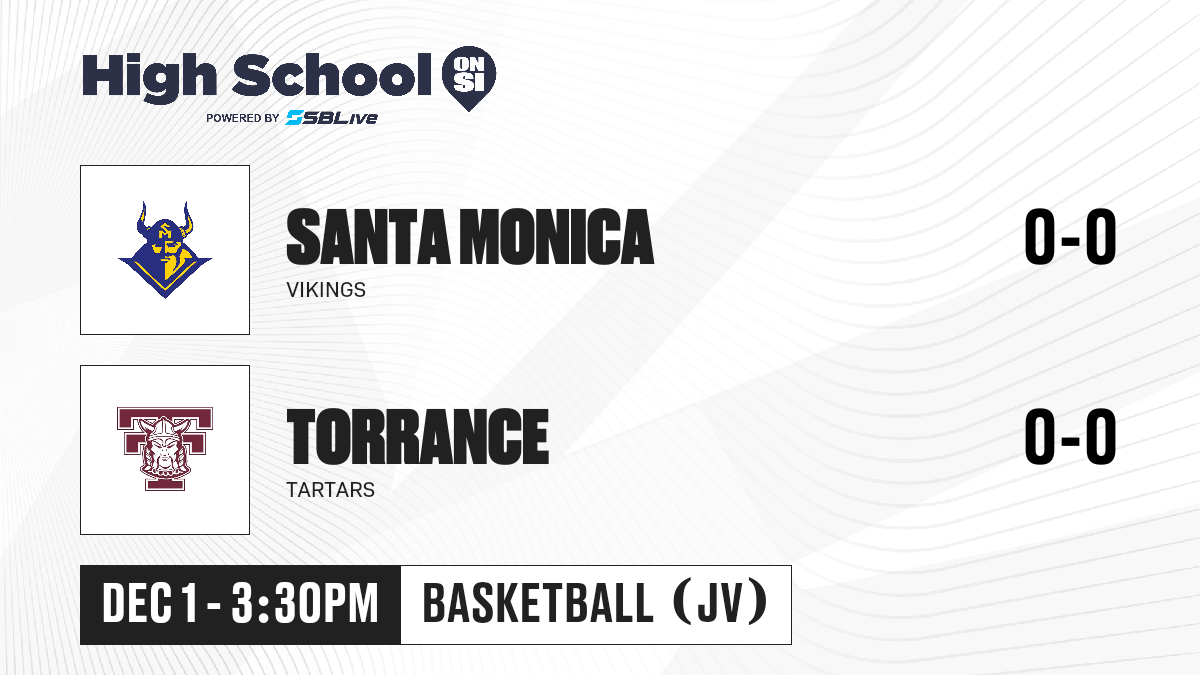 High School ON SI
POWERED BY SBLive

SANTA MONICA
VIKINGS
0-0

TORRANCE
TARTARS
0-0

DEC 1 - 3:30PM
BASKETBALL (JV)